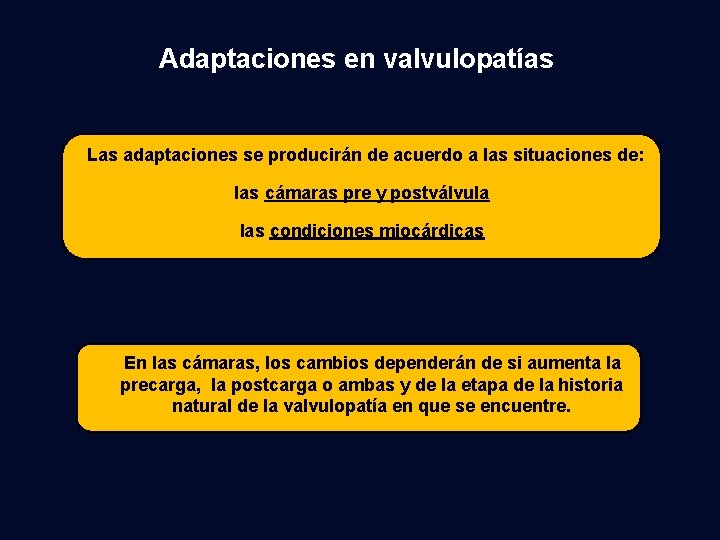 Adaptaciones en valvulopatías

Las adaptaciones se producirán de acuerdo a las situaciones de:

las cámaras pre y postválvula

las condiciones miocárdicas

En las cámaras, los cambios dependerán de si aumenta la precarga, la postcarga o ambas y de la etapa de la historia natural de la valvulopatía en que se encuentre.